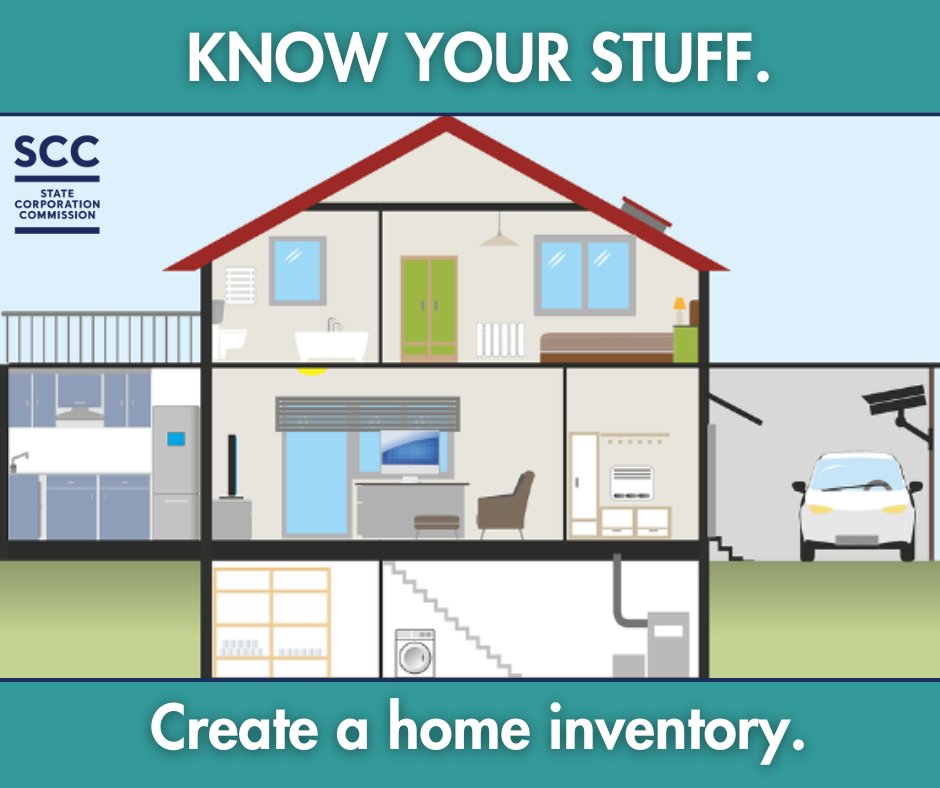 KNOW YOUR STUFF.

SCC
STATE CORPORATION COMMISSION

Create a home inventory.